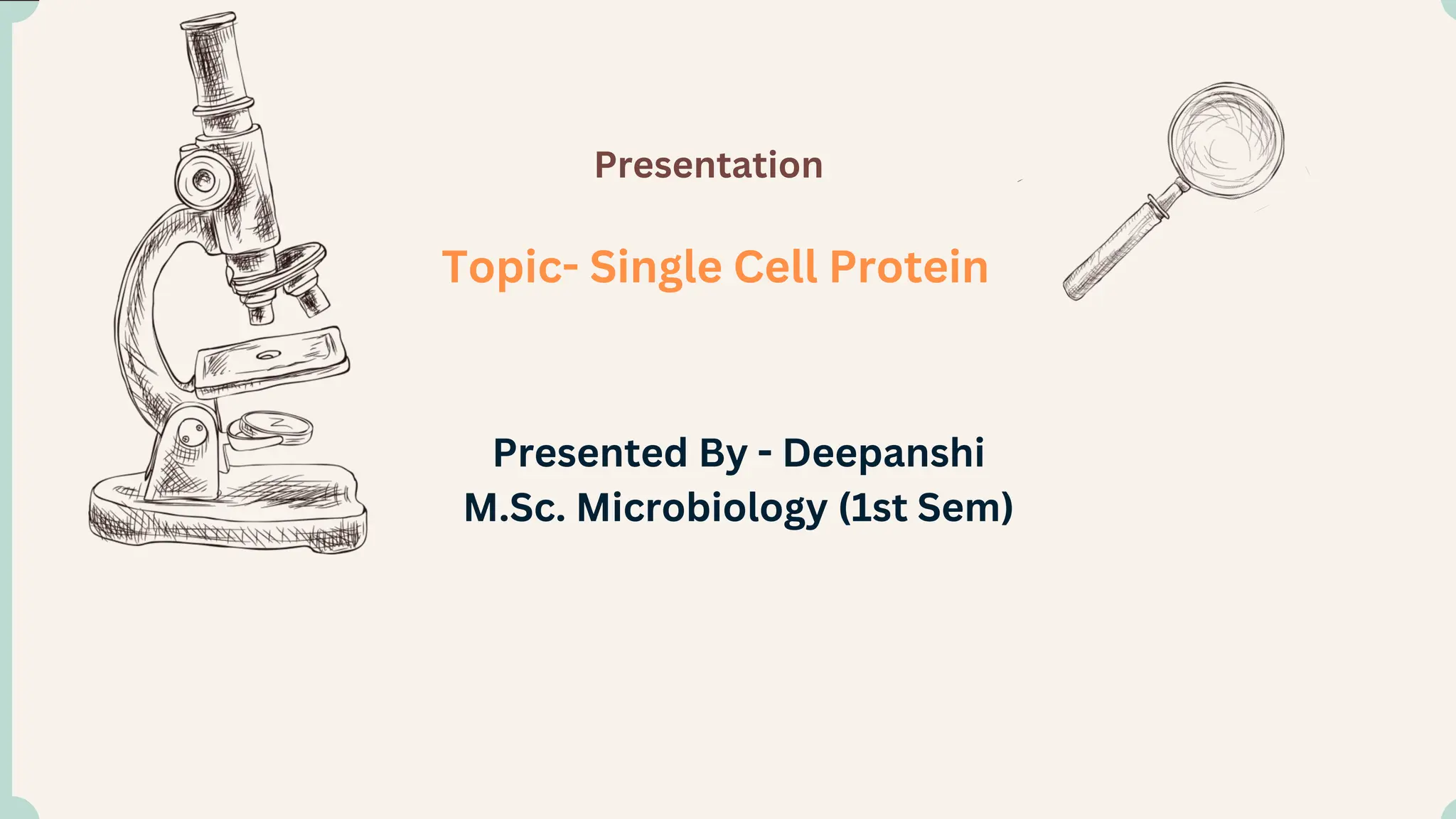 Presentation

Topic- Single Cell Protein

Presented By - Deepanshi
M.Sc. Microbiology (1st Sem)